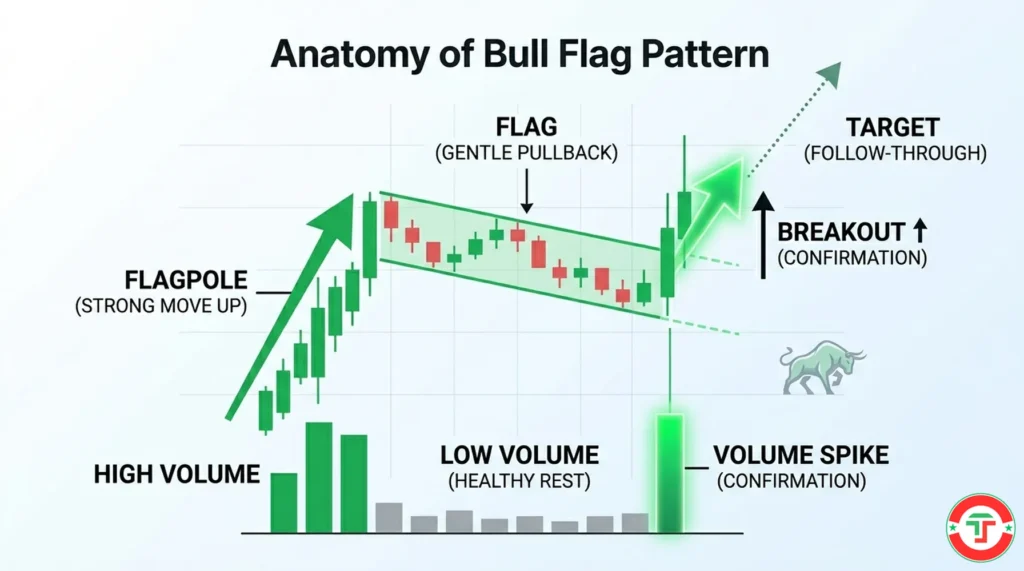 Anatomy of Bull Flag Pattern

FLAG
(GENTLE PULLBACK)

TARGET
(FOLLOW-THROUGH)

BREAKOUT ↑
(CONFIRMATION)

FLAGPOLE
(STRONG MOVE UP)

HIGH VOLUME

LOW VOLUME
(HEALTHY REST)

VOLUME SPIKE
(CONFIRMATION)

T